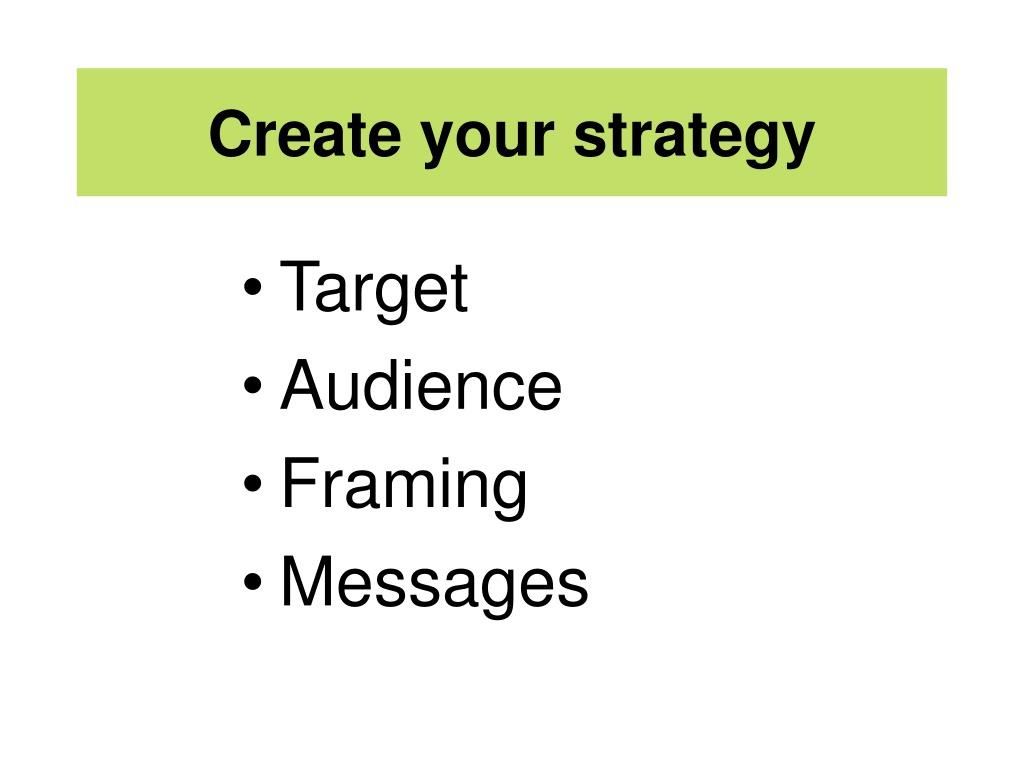 Create your strategy

• Target
• Audience
• Framing
• Messages